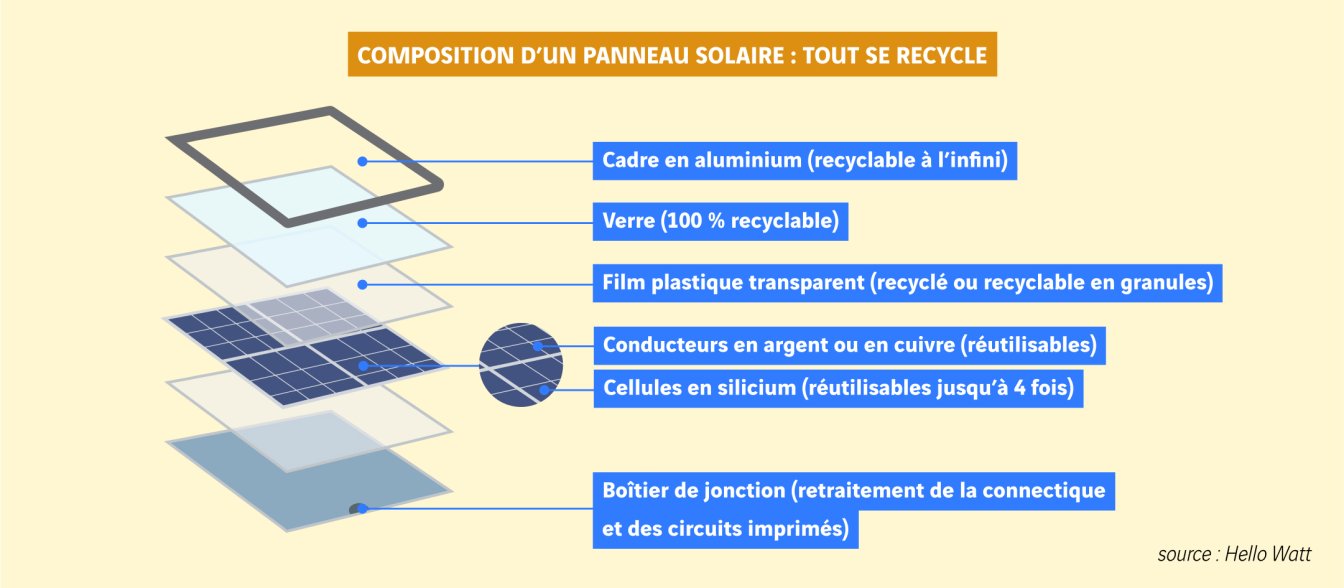 COMPOSITION D'UN PANNEAU SOLAIRE : TOUT SE RECYCLE

Cadre en aluminium (recyclable à l'infini)

Verre (100 % recyclable)

Film plastique transparent (recyclé ou recyclable en granules)

Conducteurs en argent ou en cuivre (réutilisables)

Cellules en silicium (réutilisables jusqu'à 4 fois)

Boîtier de jonction (retraitement de la connectique et des circuits imprimés)

source : Hello Watt